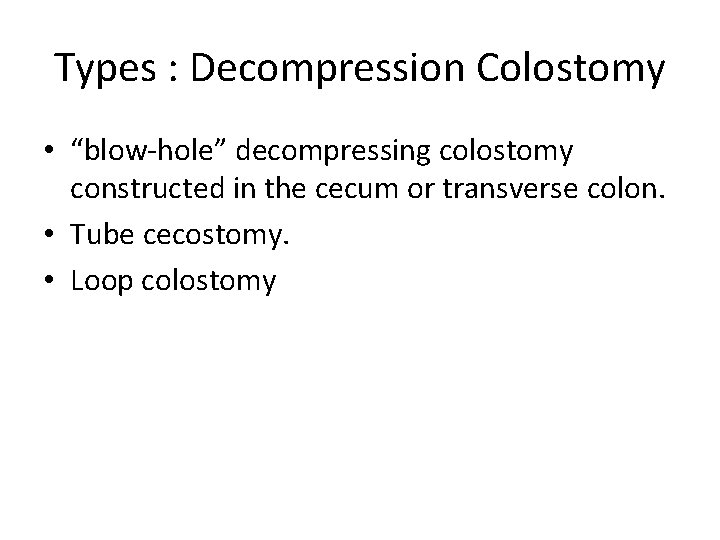 Types : Decompression Colostomy

• “blow-hole” decompressing colostomy constructed in the cecum or transverse colon.
• Tube cecostomy.
• Loop colostomy